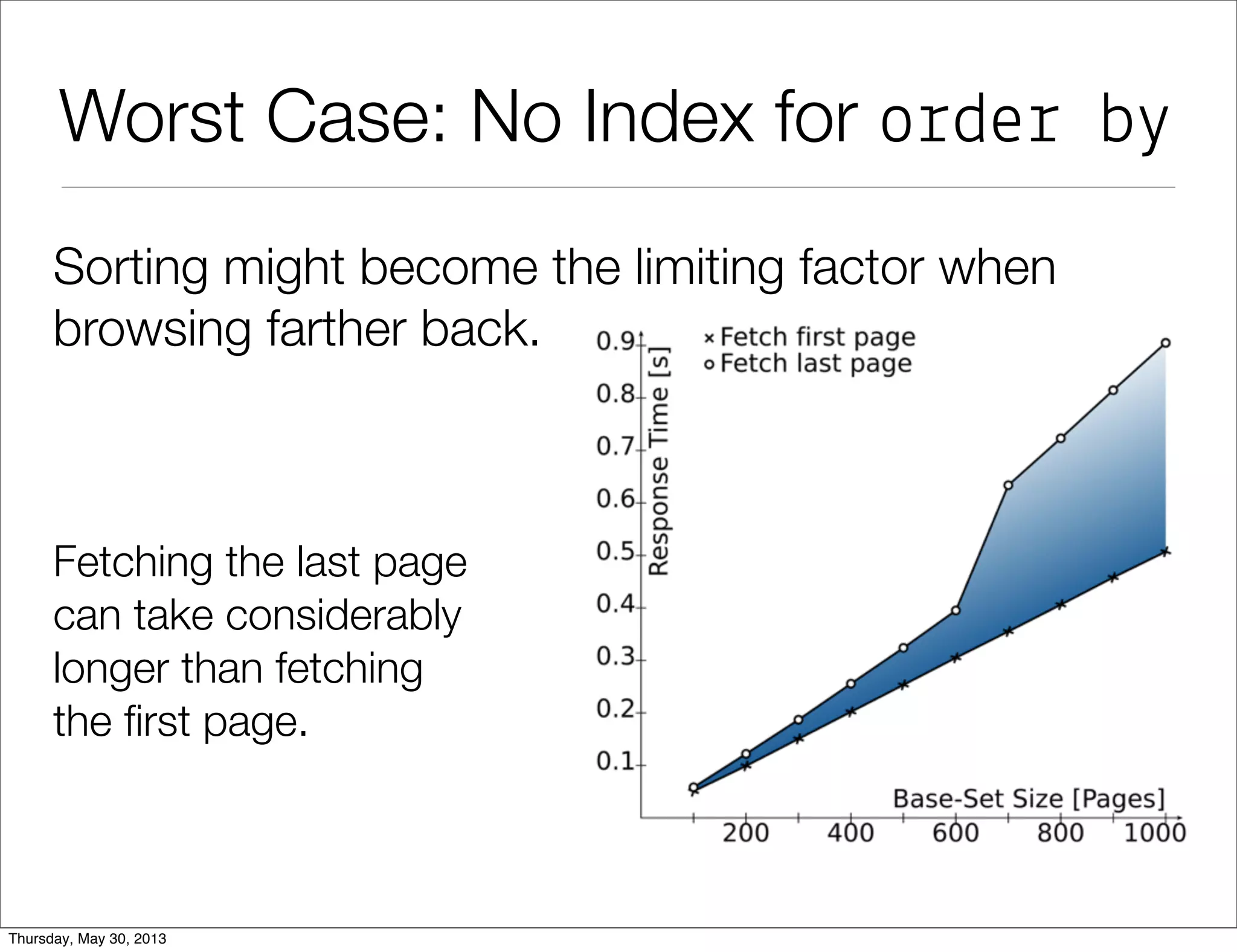 Worst Case: No Index for order by

Sorting might become the limiting factor when browsing farther back.

Fetching the last page can take considerably longer than fetching the first page.

× Fetch first page
○ Fetch last page

Response Time [s]

0.9
0.8
0.7
0.6
0.5
0.4
0.3
0.2
0.1

Base-Set Size [Pages]

200
400
600
800
1000

Thursday, May 30, 2013